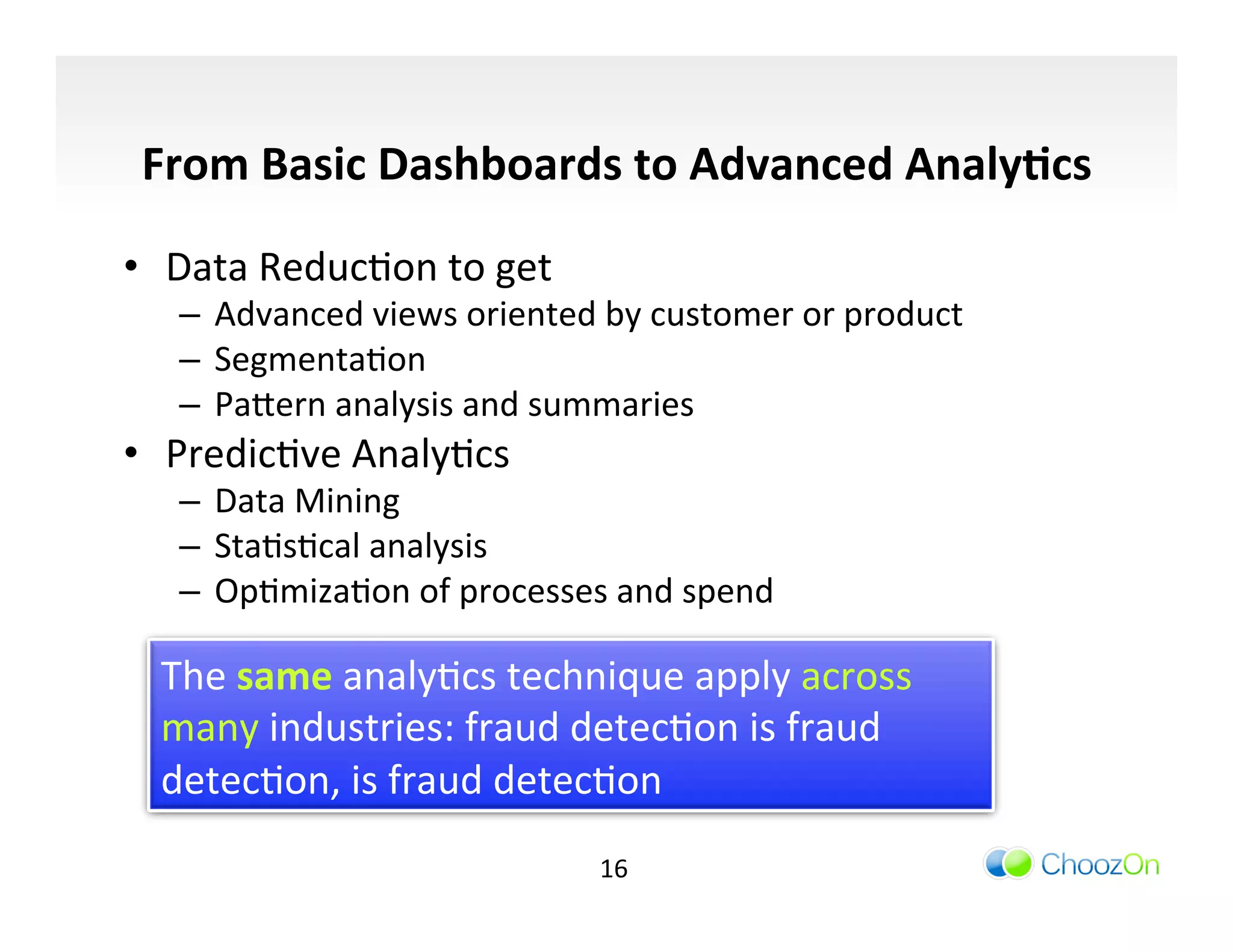 From Basic Dashboards to Advanced Analytics

• Data Reduction to get
– Advanced views oriented by customer or product
– Segmentation
– Pattern analysis and summaries
• Predictive Analytics
– Data Mining
– Statistical analysis
– Optimization of processes and spend

The same analytics technique apply across many industries: fraud detection is fraud detection, is fraud detection

16

ChoozOn